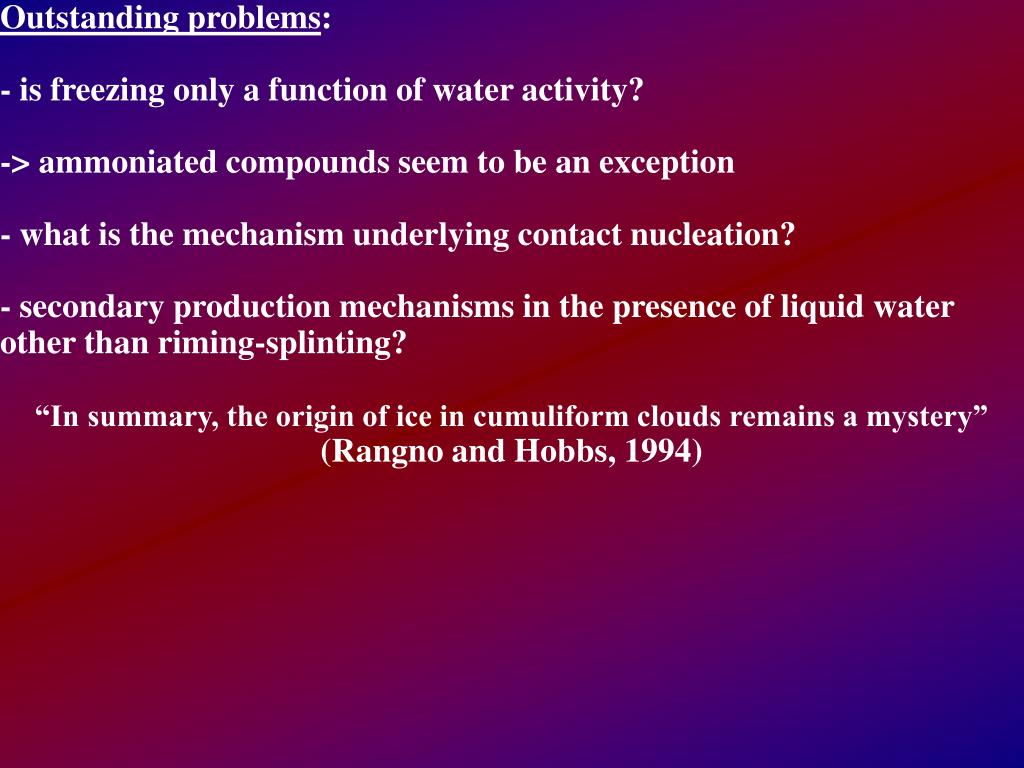 Outstanding problems:

- is freezing only a function of water activity?

-> ammoniated compounds seem to be an exception

- what is the mechanism underlying contact nucleation?

- secondary production mechanisms in the presence of liquid water other than riming-splinting?

“In summary, the origin of ice in cumuliform clouds remains a mystery”
(Rangno and Hobbs, 1994)